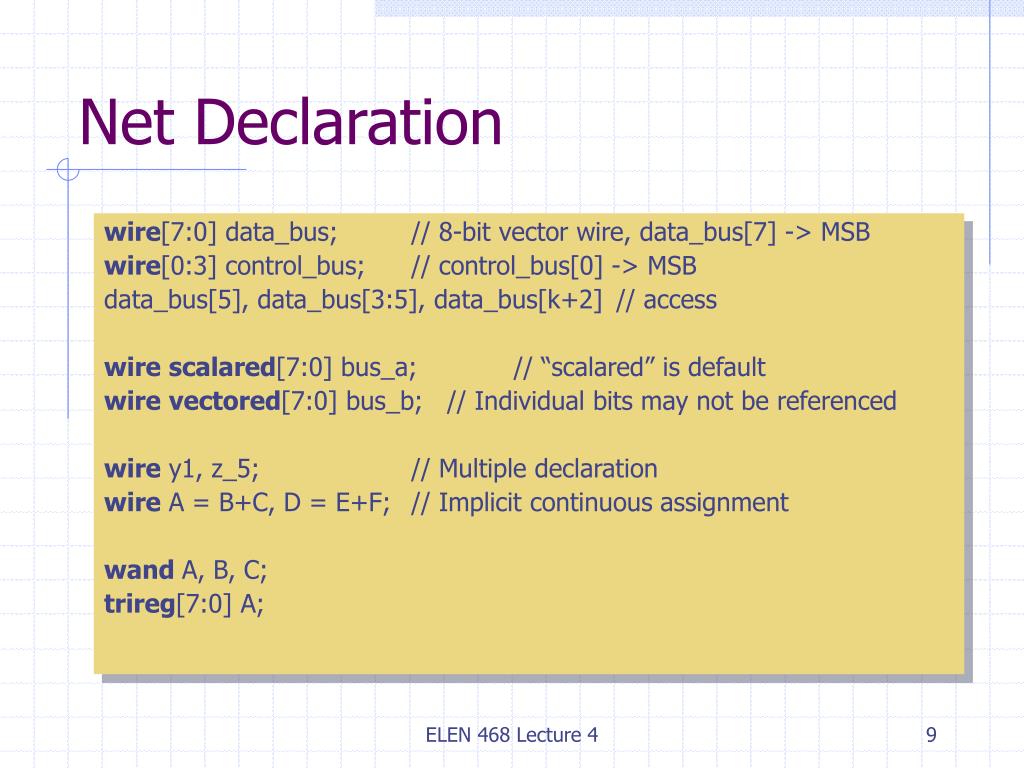 Net Declaration

wire[7:0] data_bus; // 8-bit vector wire, data_bus[7] -> MSB
wire[0:3] control_bus; // control_bus[0] -> MSB
data_bus[5], data_bus[3:5], data_bus[k+2] // access

wire scalared[7:0] bus_a; // “scalared” is default
wire vectored[7:0] bus_b; // Individual bits may not be referenced

wire y1, z_5; // Multiple declaration
wire A = B+C, D = E+F; // Implicit continuous assignment

wand A, B, C;
trireg[7:0] A;

ELEN 468 Lecture 4

9